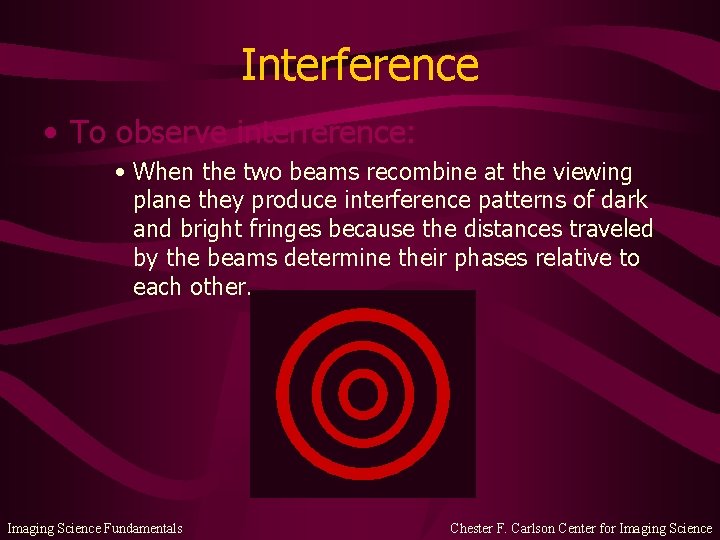 Interference

• To observe interference:

• When the two beams recombine at the viewing plane they produce interference patterns of dark and bright fringes because the distances traveled by the beams determine their phases relative to each other.

Imaging Science Fundamentals

Chester F. Carlson Center for Imaging Science